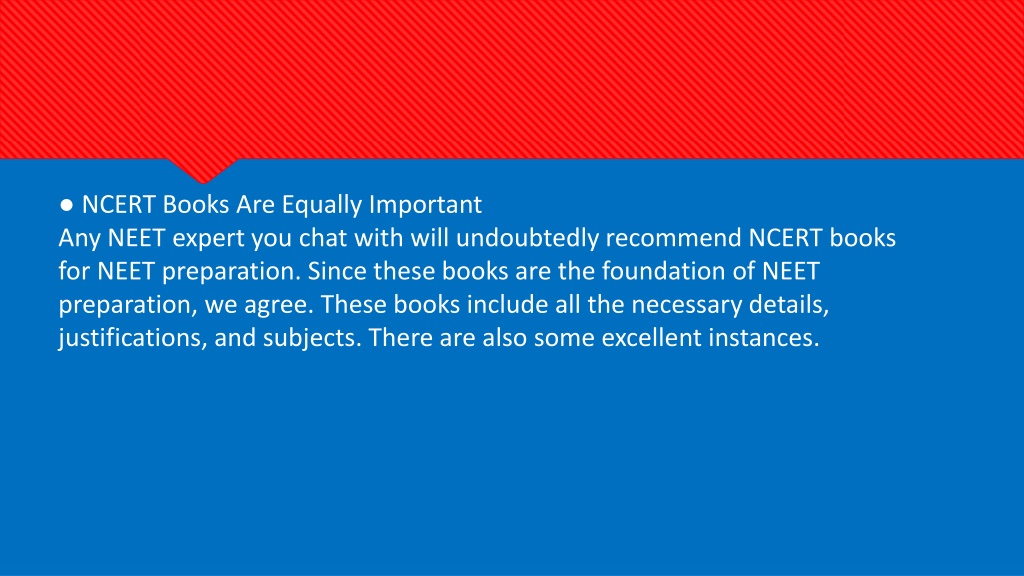 ● NCERT Books Are Equally Important
Any NEET expert you chat with will undoubtedly recommend NCERT books for NEET preparation. Since these books are the foundation of NEET preparation, we agree. These books include all the necessary details, justifications, and subjects. There are also some excellent instances.